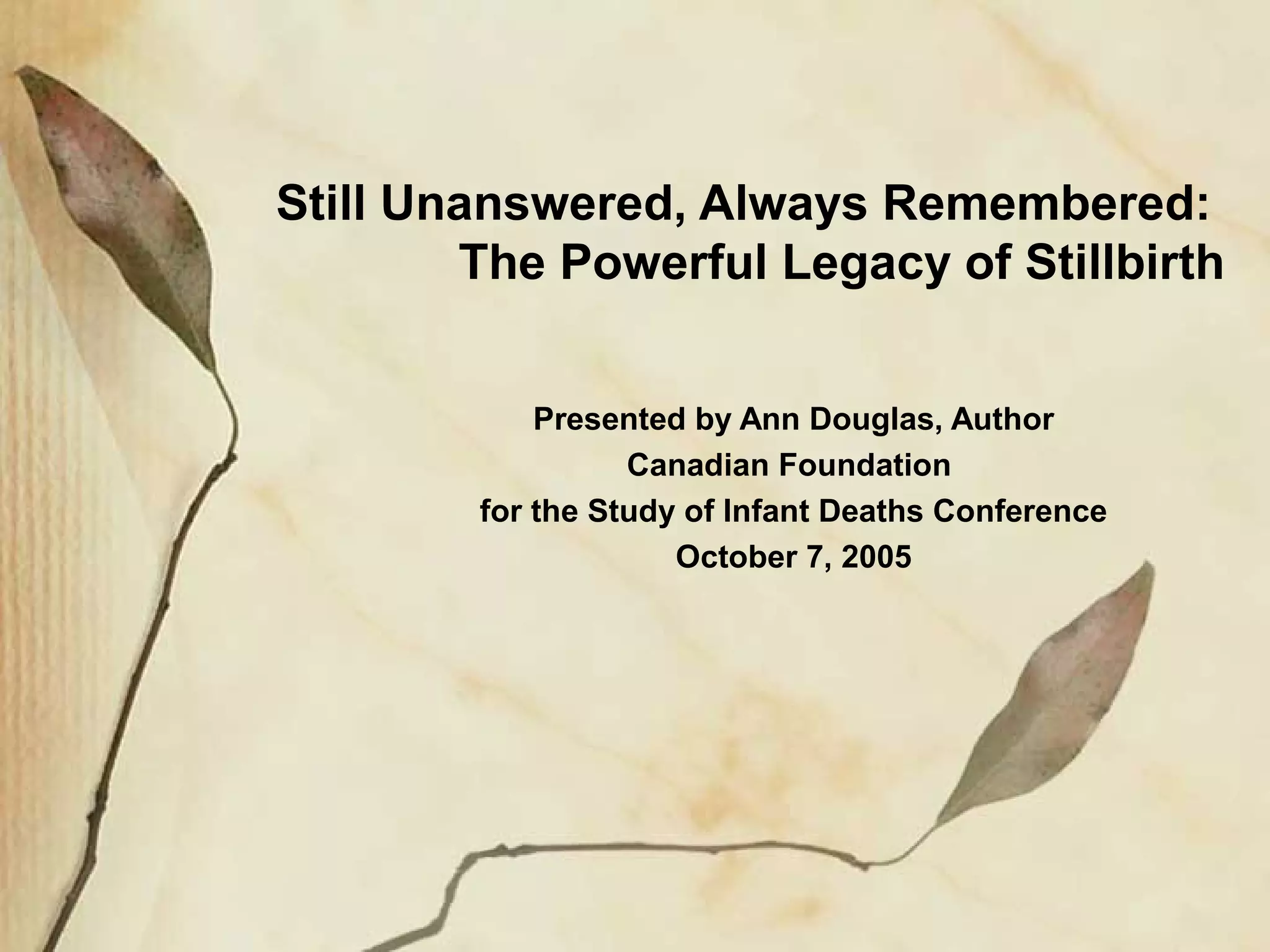 Still Unanswered, Always Remembered:
The Powerful Legacy of Stillbirth

Presented by Ann Douglas, Author
Canadian Foundation
for the Study of Infant Deaths Conference
October 7, 2005